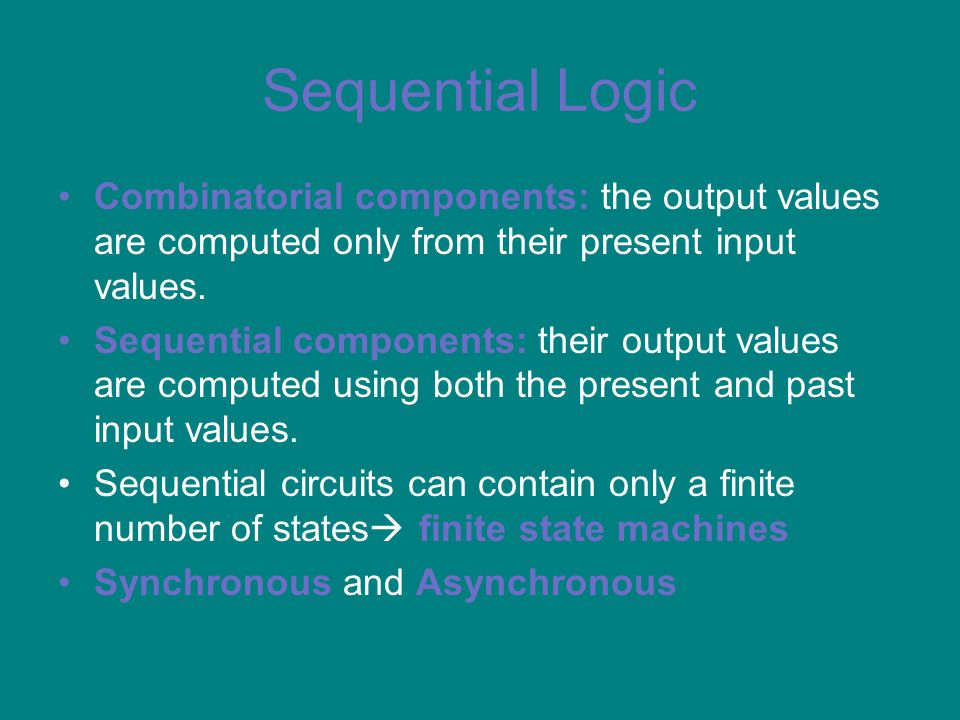 Sequential Logic

• Combinatorial components: the output values are computed only from their present input values.

• Sequential components: their output values are computed using both the present and past input values.

• Sequential circuits can contain only a finite number of states→ finite state machines

• Synchronous and Asynchronous